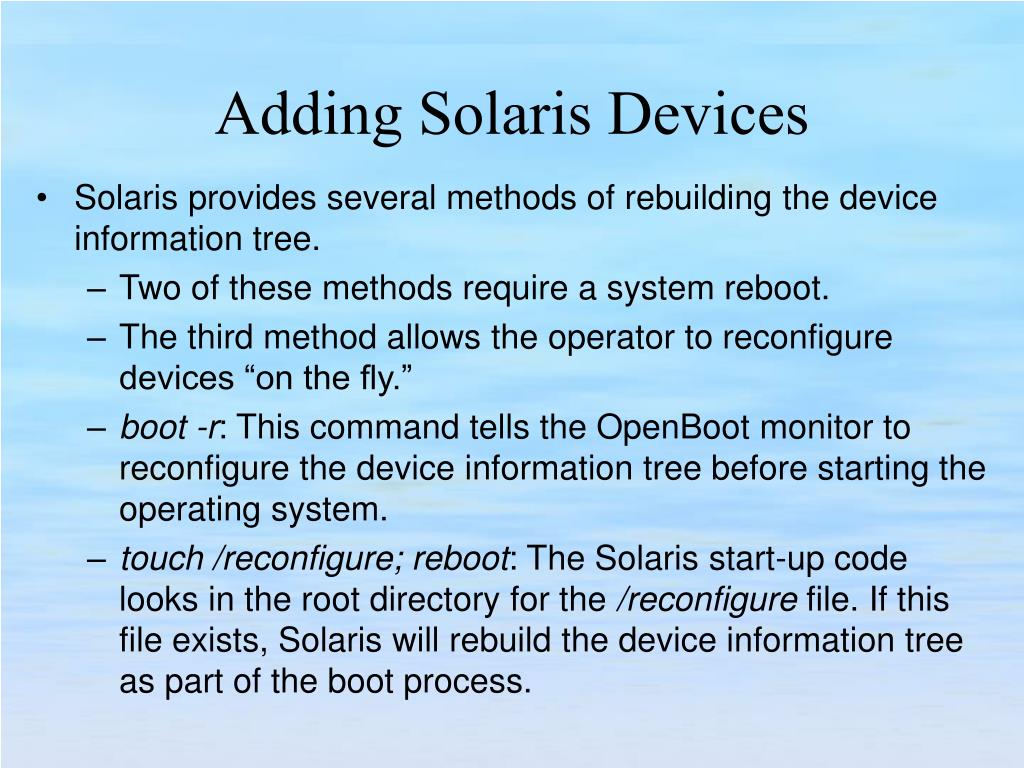 Adding Solaris Devices

• Solaris provides several methods of rebuilding the device information tree.

– Two of these methods require a system reboot.

– The third method allows the operator to reconfigure devices “on the fly.”

– boot -r: This command tells the OpenBoot monitor to reconfigure the device information tree before starting the operating system.

– touch /reconfigure; reboot: The Solaris start-up code looks in the root directory for the /reconfigure file. If this file exists, Solaris will rebuild the device information tree as part of the boot process.